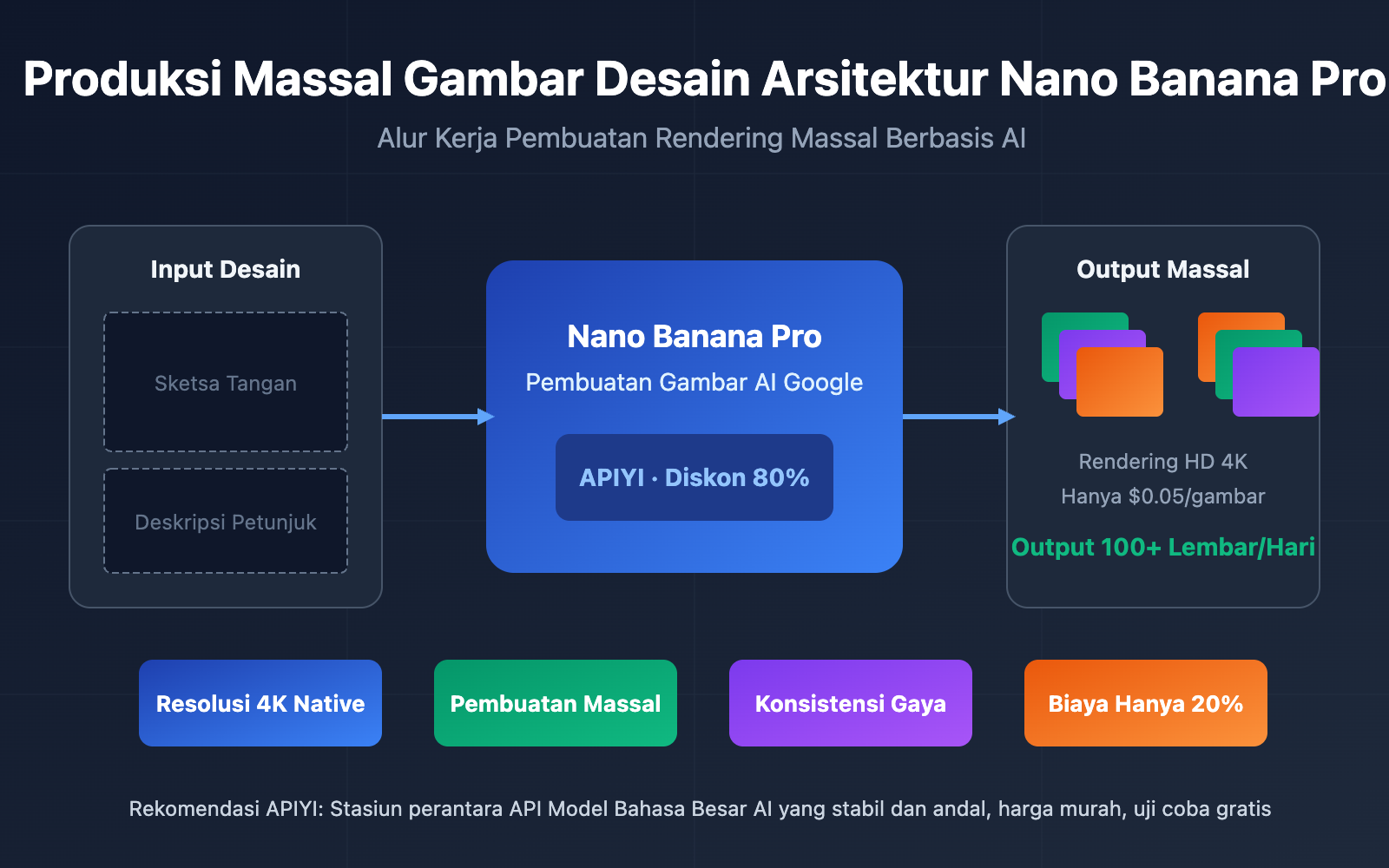 Produksi Massal Gambar Desain Arsitektur Nano Banana Pro

Alur Kerja Pembuatan Rendering Massal Berbasis AI

Input Desain

Sketsa Tangan

Deskripsi Petunjuk

Nano Banana Pro

Pembuatan Gambar AI Google

APIYI · Diskon 80%

Output Massal

Rendering HD 4K

Hanya $0.05/gambar

Output 100+ Lembar/Hari

Resolusi 4K Native

Pembuatan Massal

Konsistensi Gaya

Biaya Hanya 20%

Rekomendasi APIYI: Stasiun perantara API Model Bahasa Besar AI yang stabil dan andal, harga murah, uji coba gratis